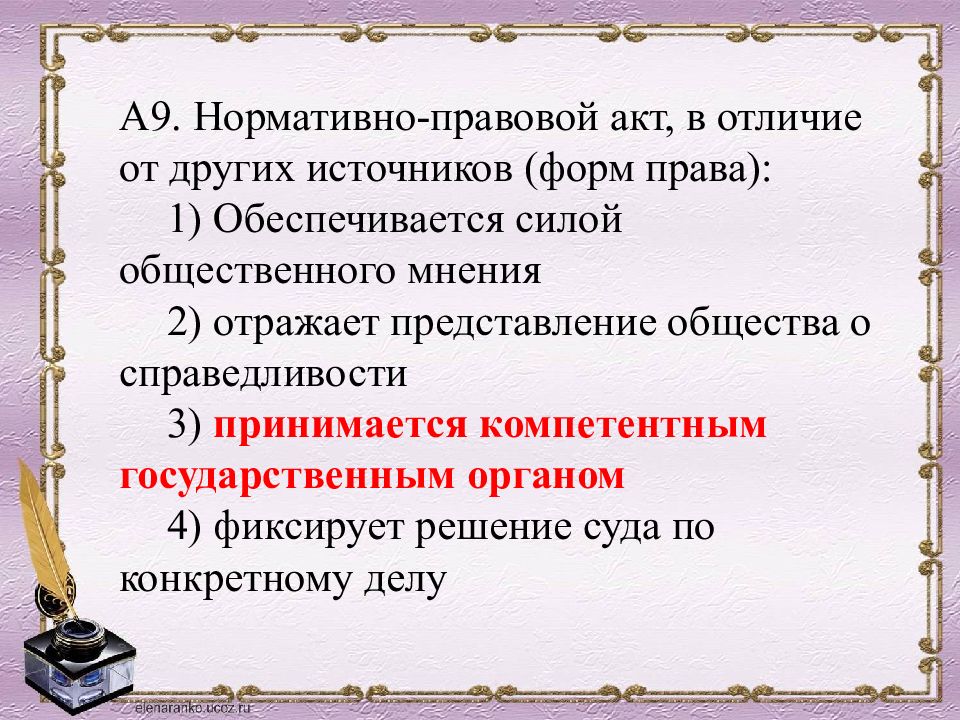 А9. Нормативно-правовой акт, в отличие от других источников (форм права):

1) Обеспечивается силой общественного мнения

2) отражает представление общества о справедливости

3) принимается компетентным государственным органом

4) фиксирует решение суда по конкретному делу

elenaranko.ucoz.ru